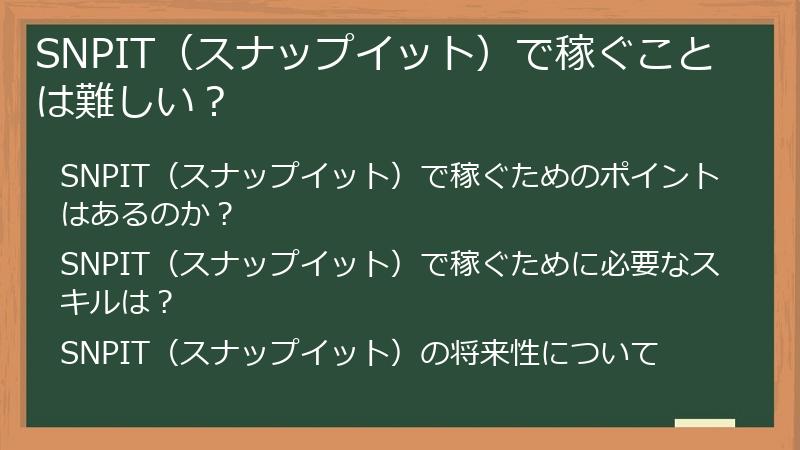 SNPIT（スナップイット）で稼ぐことは難しい？

SNPIT（スナップイット）で稼ぐためのポイントはあるのか？

SNPIT（スナップイット）で稼ぐために必要なスキルは？

SNPIT（スナップイット）の将来性について